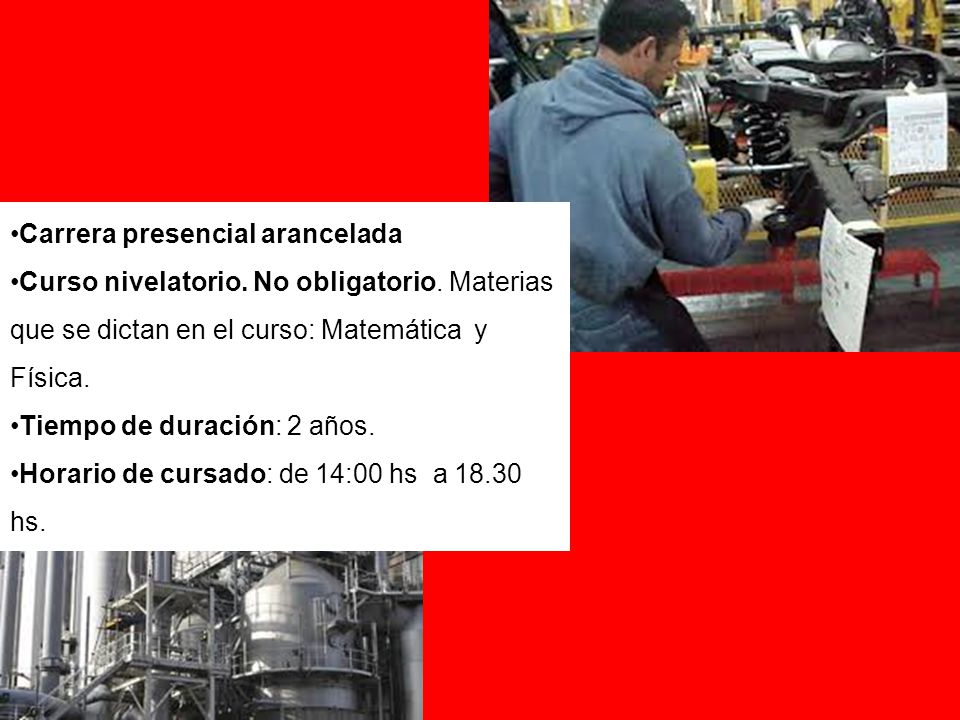 •Carrera presencial arancelada

•Curso nivelatorio. No obligatorio. Materias que se dictan en el curso: Matemática y Física.

•Tiempo de duración: 2 años.

•Horario de cursado: de 14:00 hs a 18.30 hs.